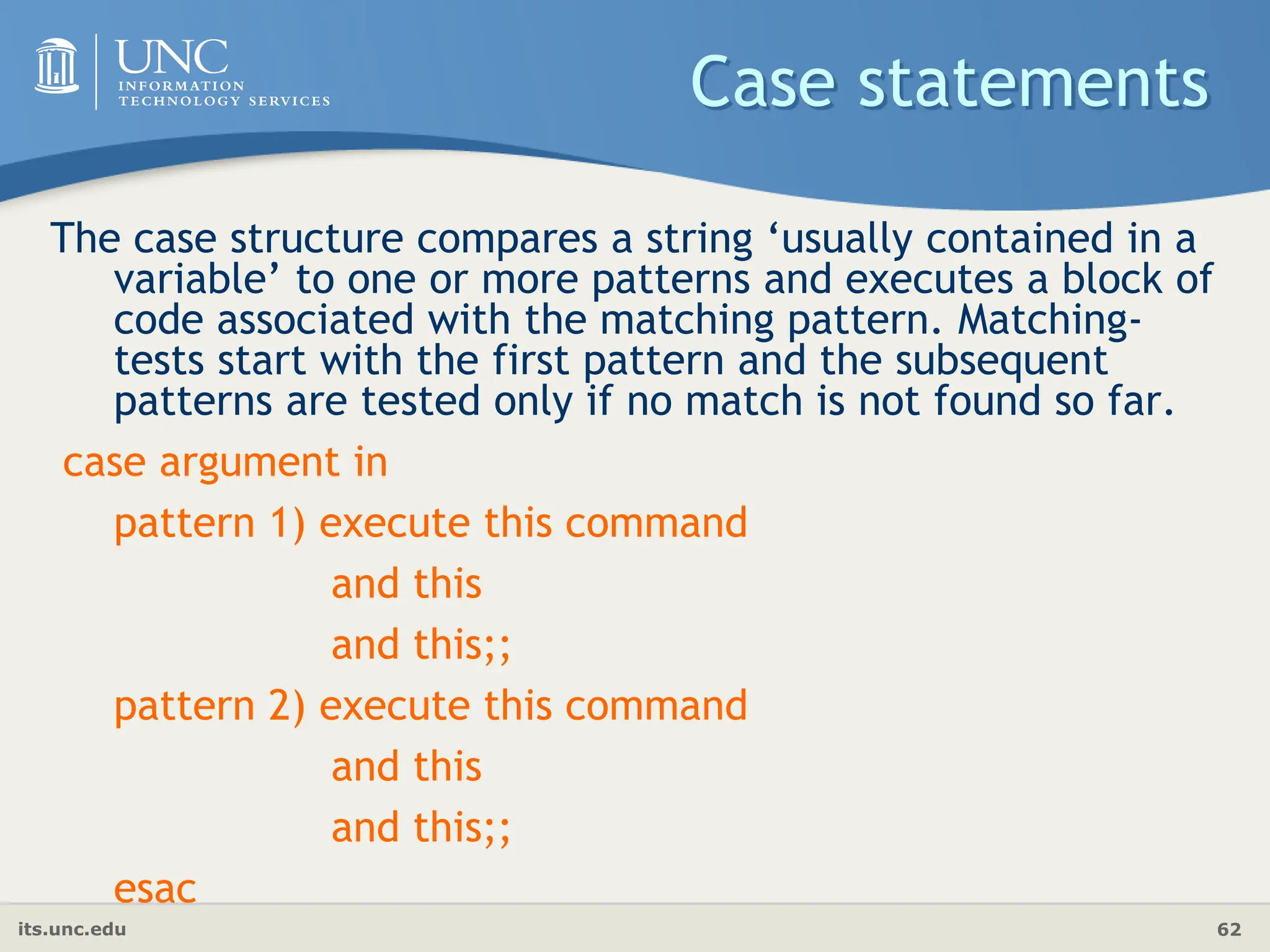 UNC
INFORMATION
TECHNOLOGY SERVICES

Case statements

The case structure compares a string ‘usually contained in a variable’ to one or more patterns and executes a block of code associated with the matching pattern. Matching-tests start with the first pattern and the subsequent patterns are tested only if no match is not found so far.

case argument in
pattern 1) execute this command
and this
and this;;
pattern 2) execute this command
and this
and this;;
esac

its.unc.edu

62